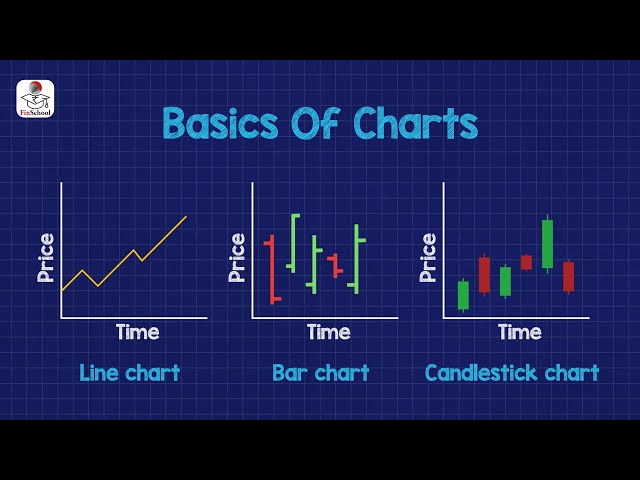 FinSchool

Basics Of Charts

Price

Time

Line chart

Price

Time

Bar chart

Price

Time

Candlestick chart